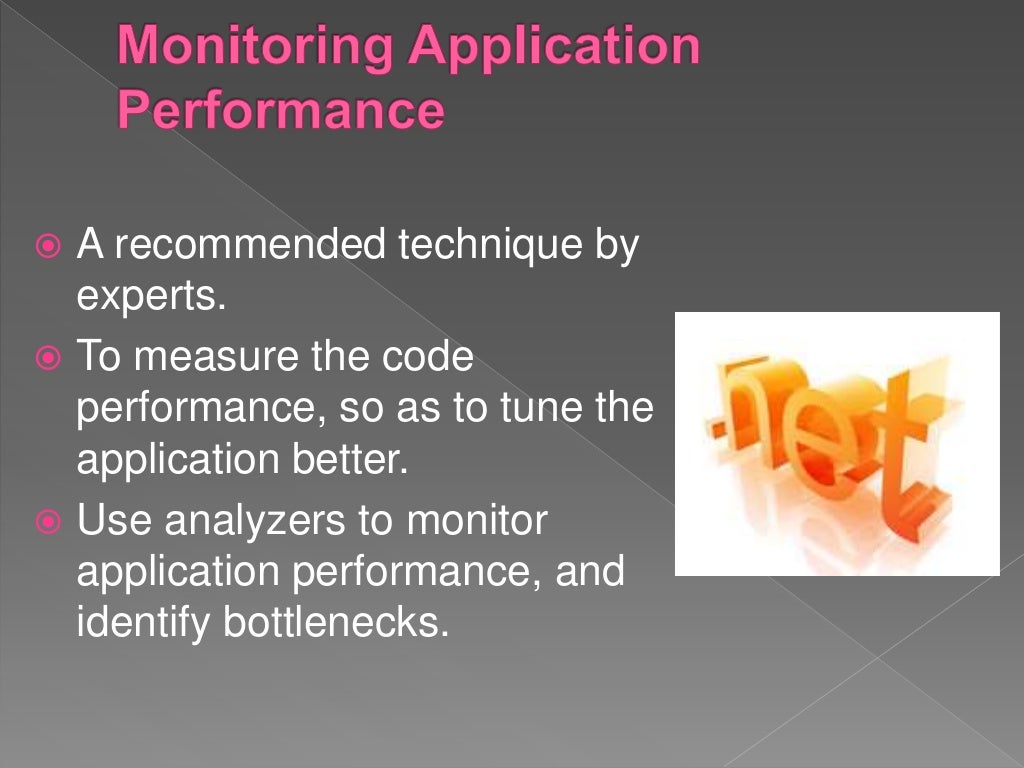 Monitoring Application Performance

A recommended technique by experts.

To measure the code performance, so as to tune the application better.

Use analyzers to monitor application performance, and identify bottlenecks.

.net